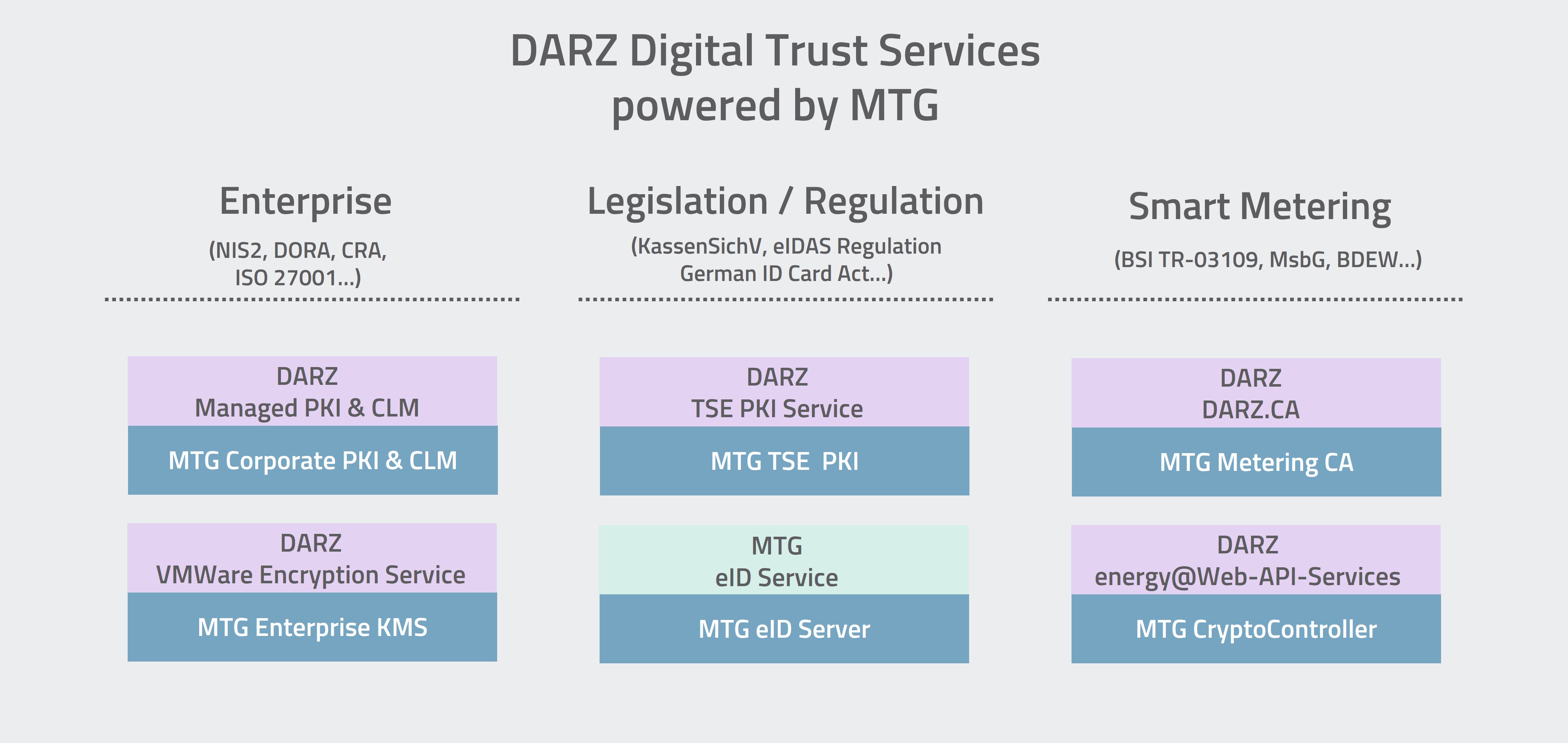 DARZ Digital Trust Services
powered by MTG

Enterprise

(NIS2, DORA, CRA, ISO 27001...)

DARZ
Managed PKI & CLM

MTG Corporate PKI & CLM

DARZ
VMWare Encryption Service

MTG Enterprise KMS

Legislation / Regulation

(KassenSichV, eIDAS Regulation German ID Card Act...)

DARZ
TSE PKI Service

MTG TSE PKI

MTG
eID Service

MTG eID Server

Smart Metering

(BSI TR-03109, MsbG, BDEW...)

DARZ
DARZ.CA

MTG Metering CA

DARZ
energy@Web-API-Services

MTG CryptoController